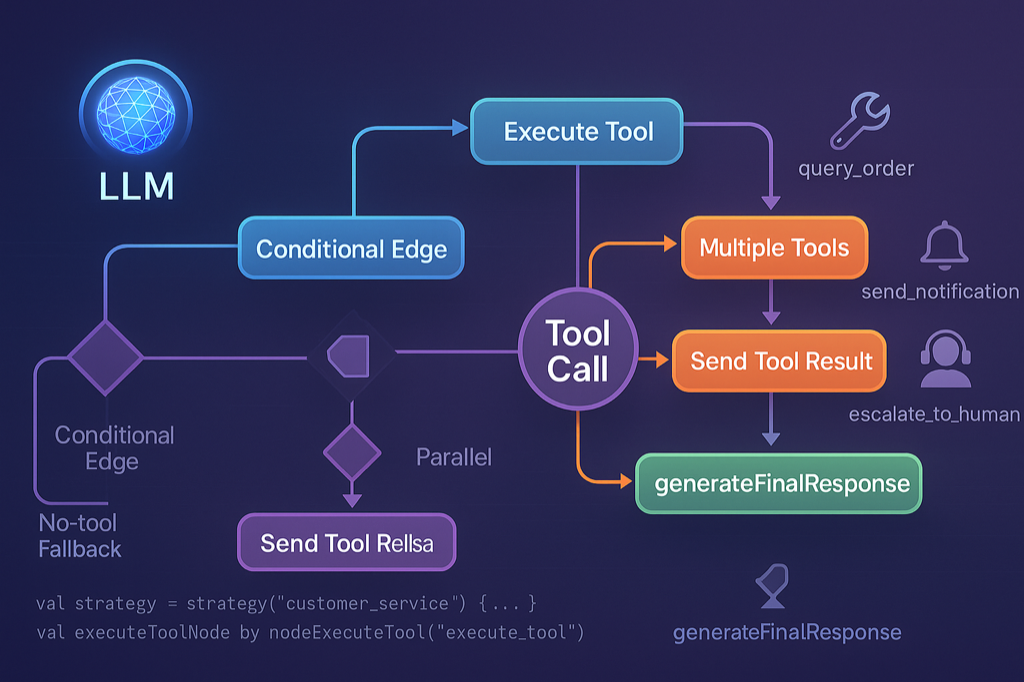 LLM

Execute Tool

query_order

Conditional Edge

Multiple Tools

send_notification

Tool Call

Send Tool Result

escalate_to_human

Conditional Edge

Parallel

generateFinalResponse

No-tool Fallback

Send Tool Rellsa

val strategy = strategy("customer_service") {... }
val executeToolNode by nodeExecuteTool("execute_tool")

generateFinalResponse